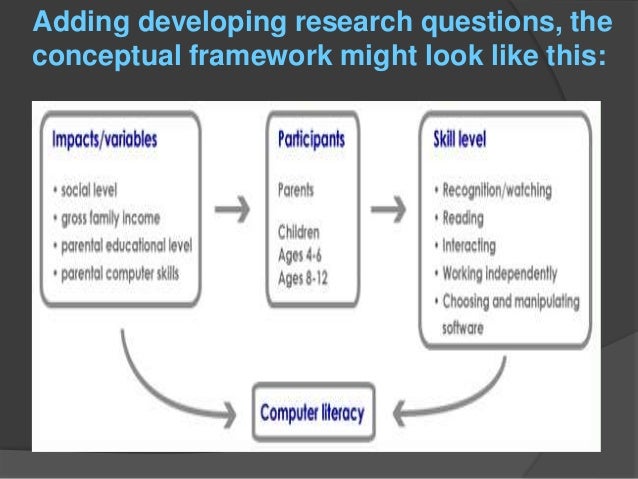 Adding developing research questions, the conceptual framework might look like this:

Impacts/variables

• social level
• gross family income
• parental educational level
• parental computer skills

Participants

Parents

Children
Ages 4-6
Ages 8-12

Skill level

• Recognition/watching
• Reading
• Interacting
• Working independently
• Choosing and manipulating software

Computer literacy